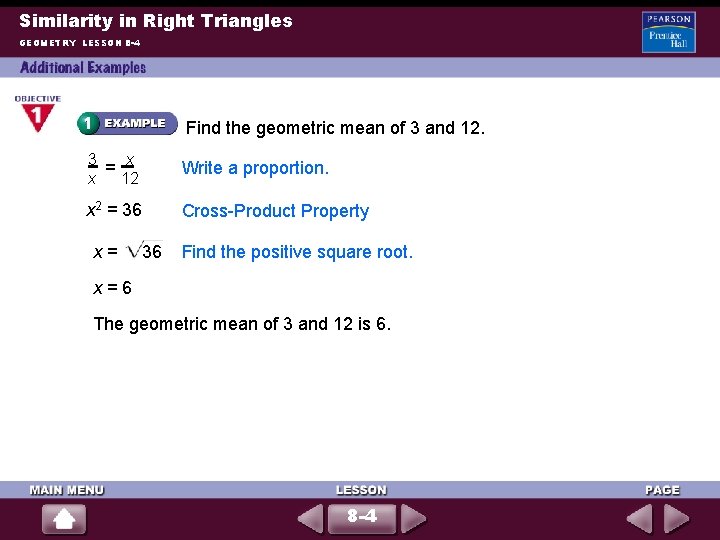 Similarity in Right Triangles

GEOMETRY LESSON 8-4

PEARSON
Prentice Hall

Additional Examples

OBJECTIVE 1

1 EXAMPLE Find the geometric mean of 3 and 12.

$\frac{3}{x} = \frac{x}{12}$ Write a proportion.

$x^2 = 36$ Cross-Product Property

$x = \sqrt{36}$ Find the positive square root.

$x = 6$

The geometric mean of 3 and 12 is 6.

MAIN MENU

LESSON

8-4

PAGE